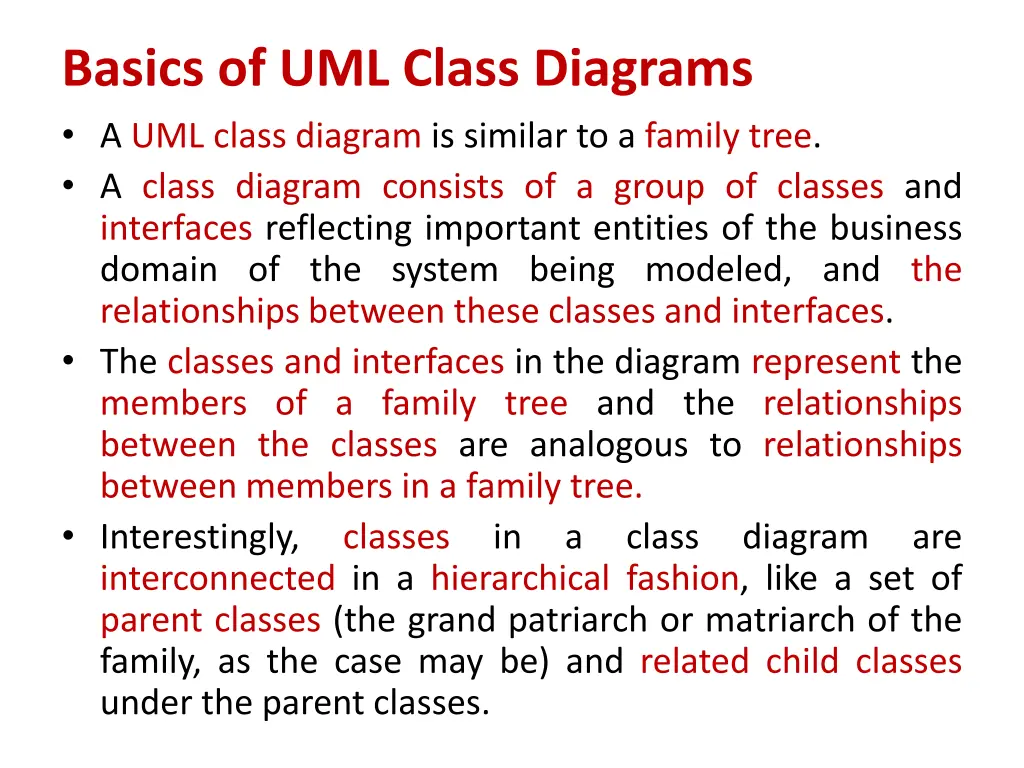 Basics of UML Class Diagrams

• A UML class diagram is similar to a family tree.

• A class diagram consists of a group of classes and interfaces reflecting important entities of the business domain of the system being modeled, and the relationships between these classes and interfaces.

• The classes and interfaces in the diagram represent the members of a family tree and the relationships between the classes are analogous to relationships between members in a family tree.

• Interestingly, classes in a class diagram are interconnected in a hierarchical fashion, like a set of parent classes (the grand patriarch or matriarch of the family, as the case may be) and related child classes under the parent classes.